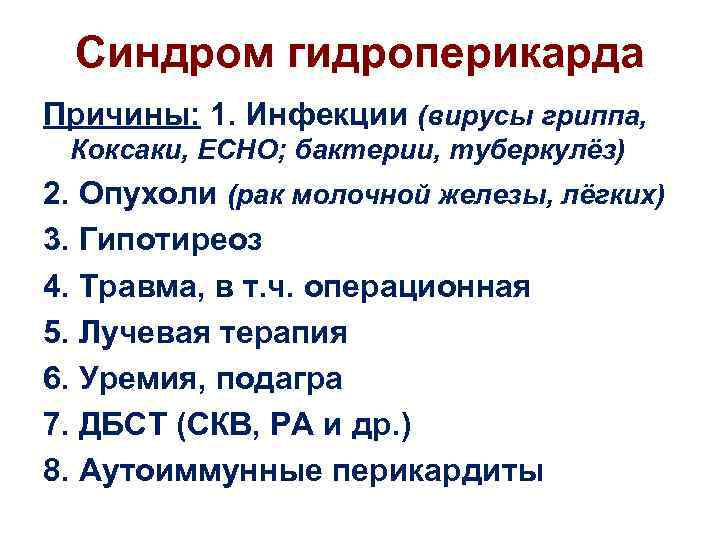 Синдром гидроперикарда

Причины: 1. Инфекции (вирусы гриппа, Коксаки, ЕСНО; бактерии, туберкулёз)

2. Опухоли (рак молочной железы, лёгких)

3. Гипотиреоз

4. Травма, в т.ч. операционная

5. Лучевая терапия

6. Уремия, подагра

7. ДБСТ (СКВ, РА и др.)

8. Аутоиммунные перикардиты